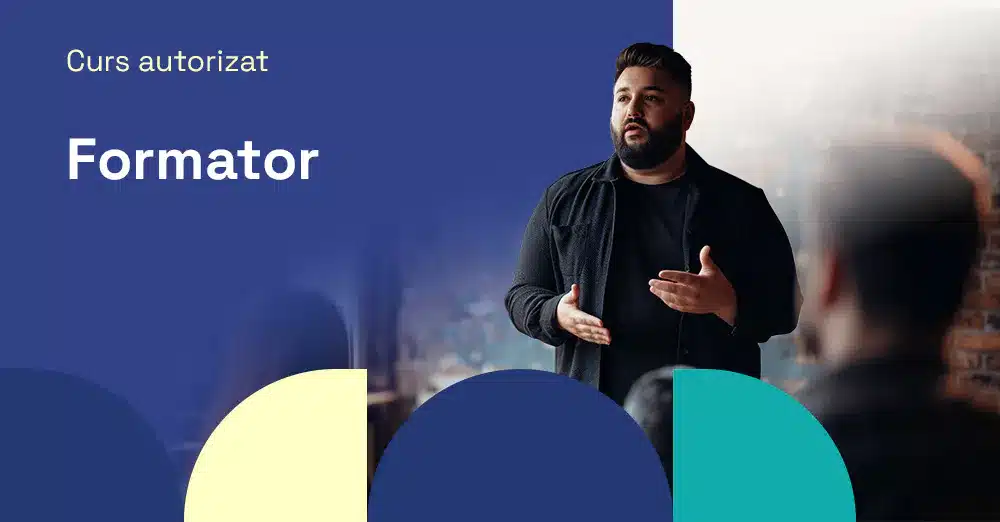 Curs autorizat

Formator